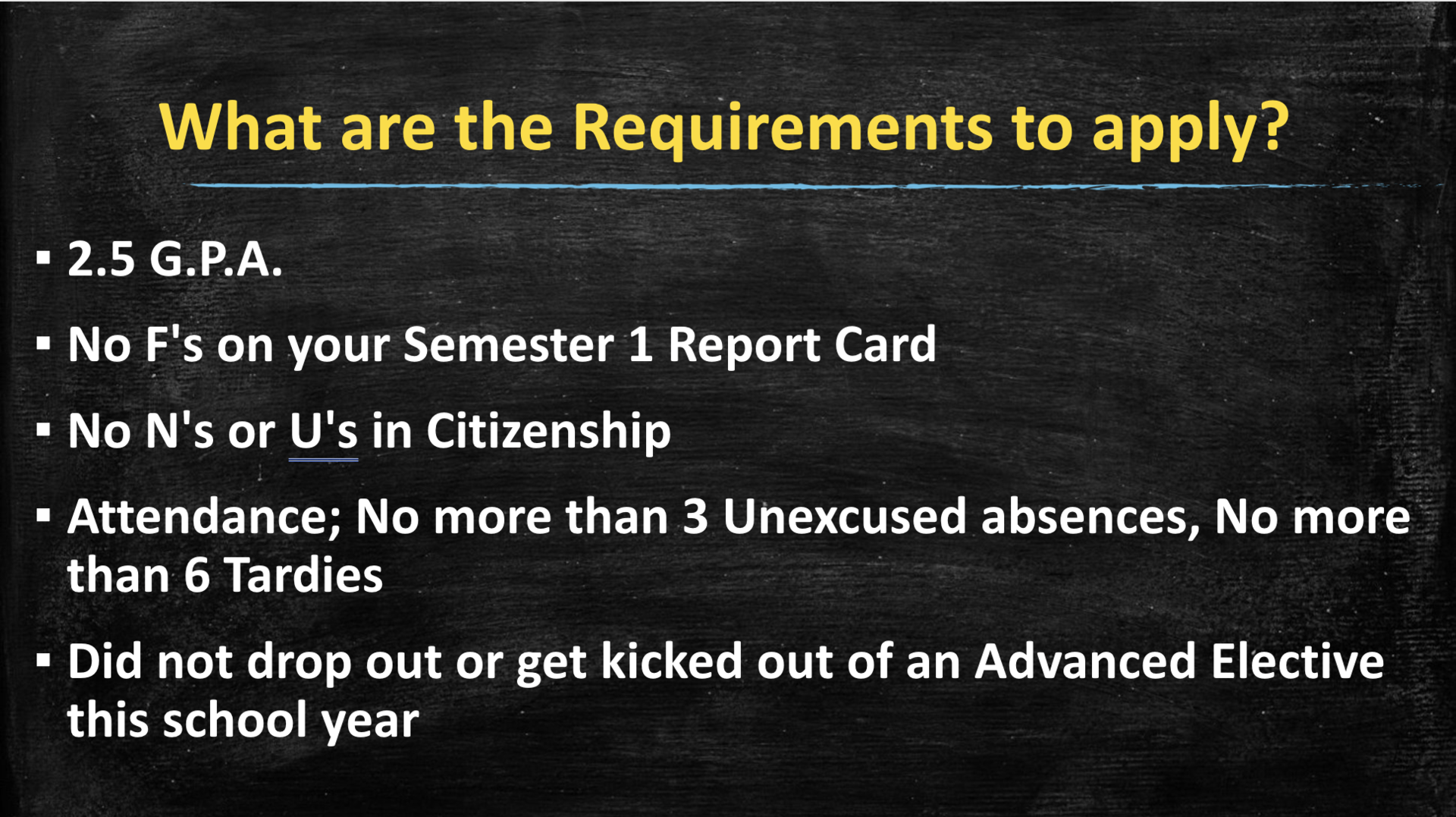 What are the Requirements to apply?

▪ 2.5 G.P.A.

▪ No F's on your Semester 1 Report Card

▪ No N's or U's in Citizenship

▪ Attendance; No more than 3 Unexcused absences, No more than 6 Tardies

▪ Did not drop out or get kicked out of an Advanced Elective this school year